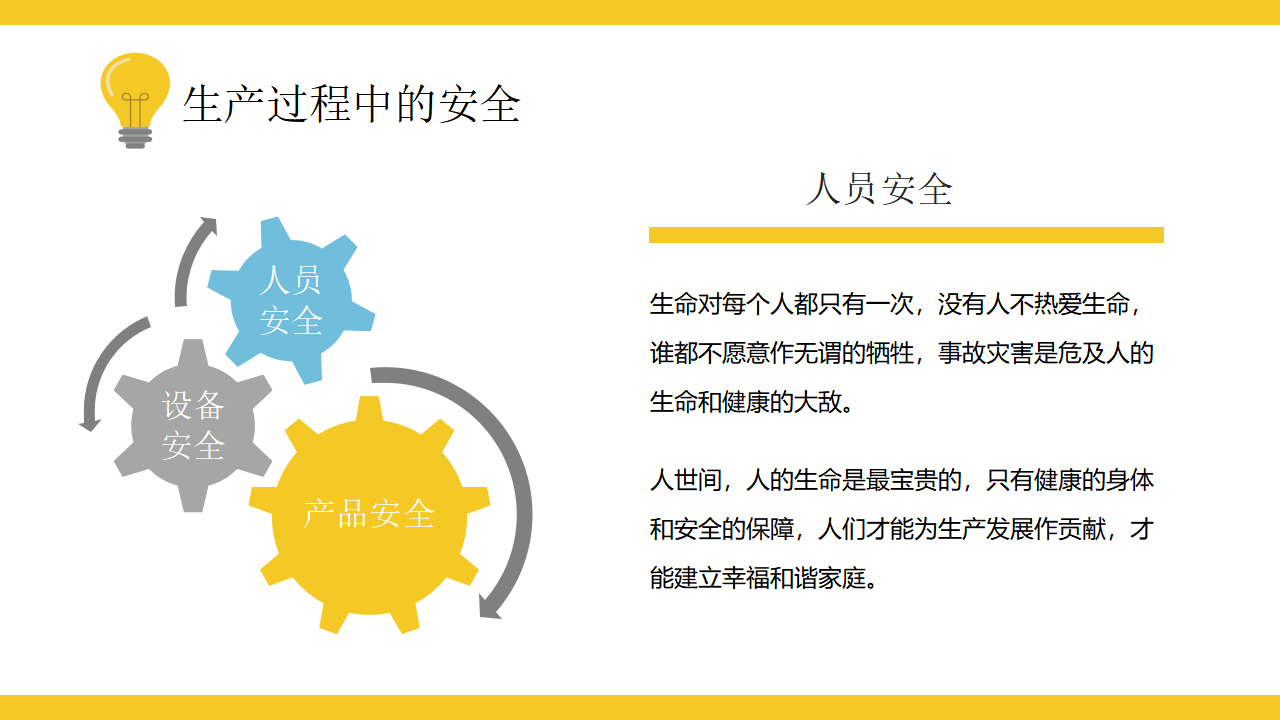 生产过程中的安全

人员安全

设备安全

产品安全

人员安全

生命对每个人都只有一次，没有人不热爱生命，谁都不愿意作无谓的牺牲，事故灾害是危及人的生命和健康的大敌。

人世间，人的生命是最宝贵的，只有健康的身体和安全的保障，人们才能为生产发展作贡献，才能建立幸福和谐家庭。